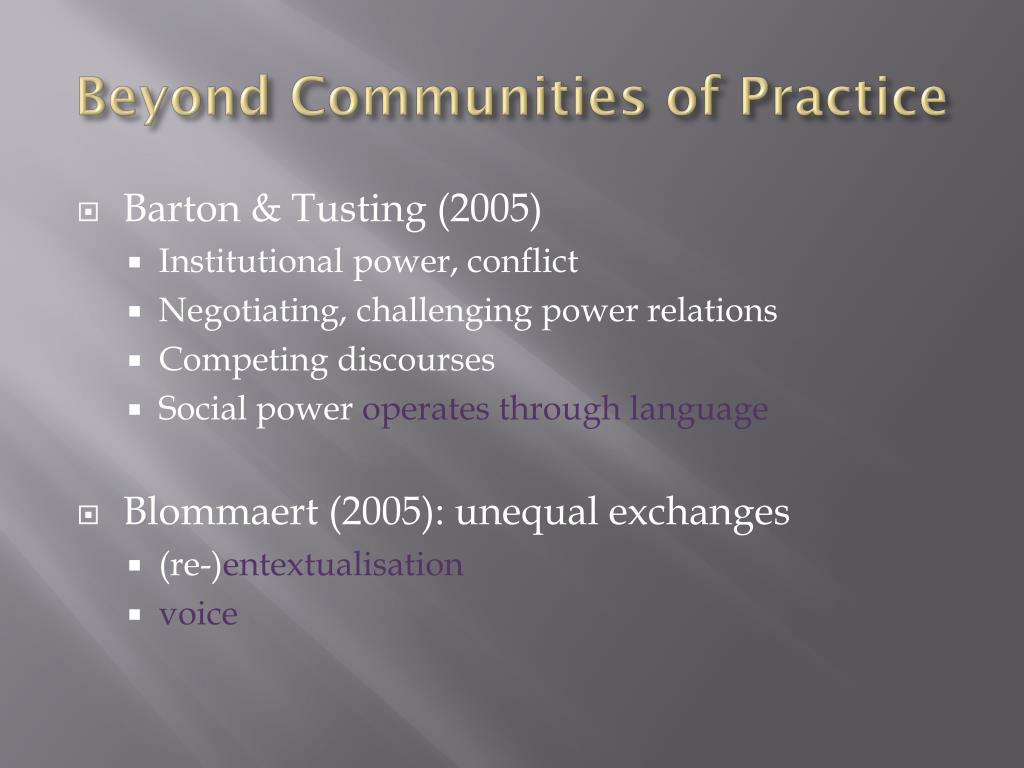 Beyond Communities of Practice

Barton & Tusting (2005)
Institutional power, conflict
Negotiating, challenging power relations
Competing discourses
Social power operates through language

Blommaert (2005): unequal exchanges
(re-)entextualisation
voice